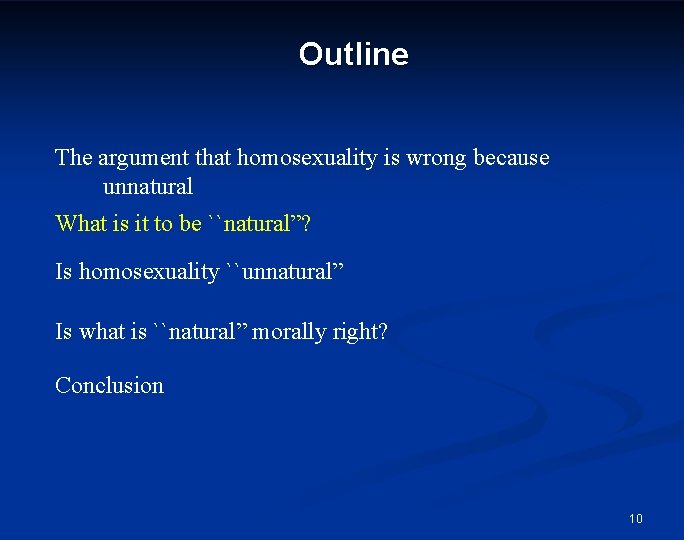 Outline

The argument that homosexuality is wrong because unnatural

What is it to be ``natural”?

Is homosexuality ``unnatural”

Is what is ``natural” morally right?

Conclusion

10